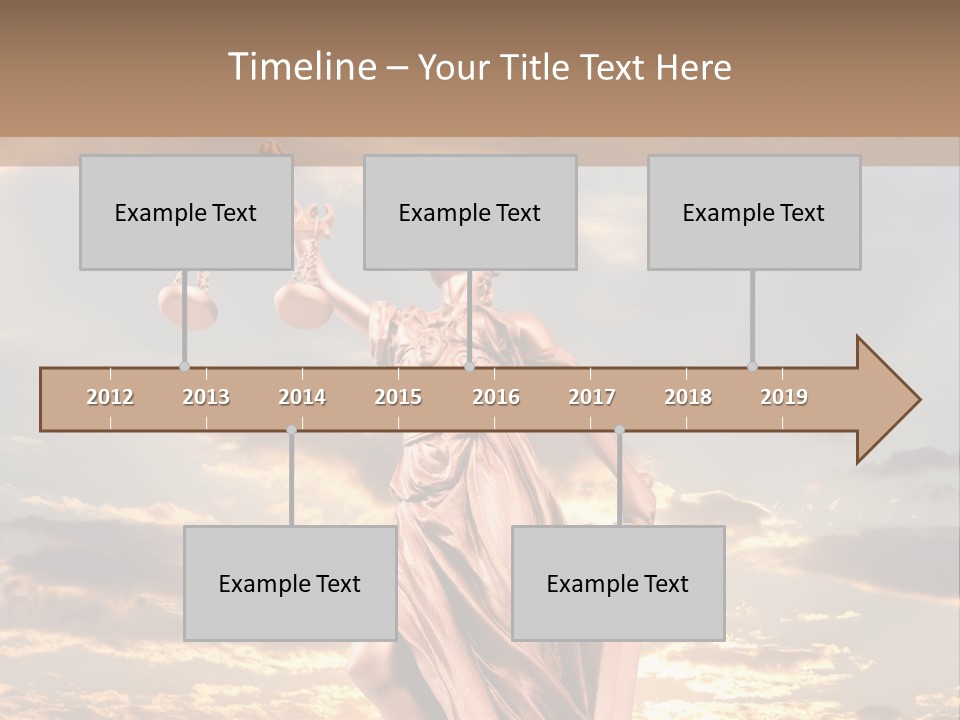 Timeline – Your Title Text Here

Example Text

Example Text

Example Text

2012 2013 2014 2015 2016 2017 2018 2019

Example Text

Example Text